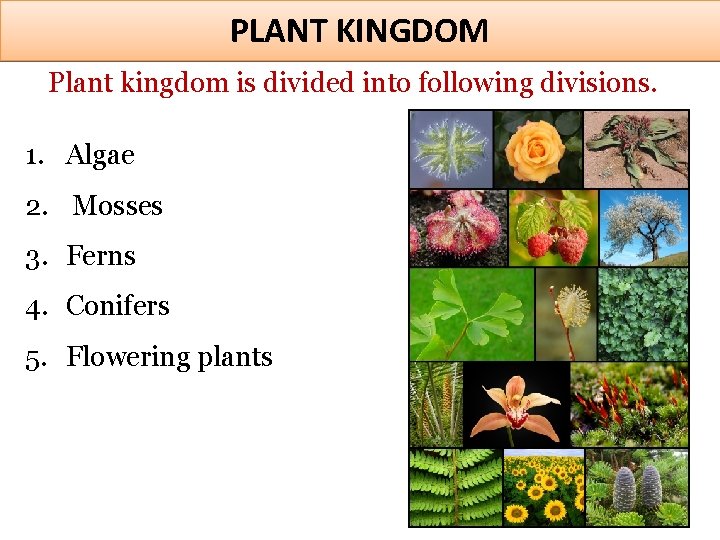 PLANT KINGDOM

Plant kingdom is divided into following divisions.

1. Algae
2. Mosses
3. Ferns
4. Conifers
5. Flowering plants